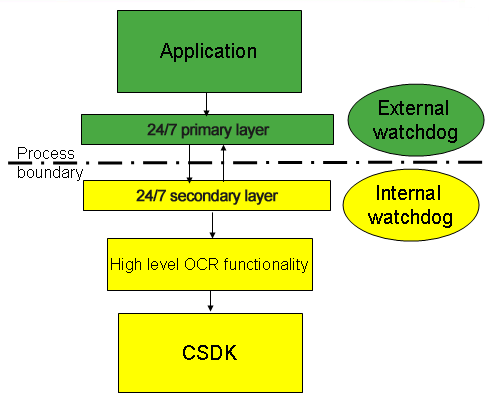 Application

24/7 primary layer

External watchdog

Process boundary

24/7 secondary layer

Internal watchdog

High level OCR functionality

CSDK